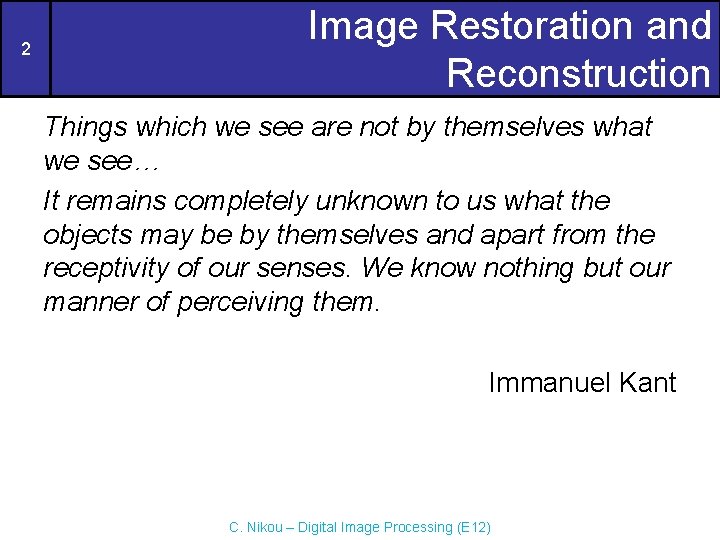 2

Image Restoration and Reconstruction

Things which we see are not by themselves what we see…

It remains completely unknown to us what the objects may be by themselves and apart from the receptivity of our senses. We know nothing but our manner of perceiving them.

Immanuel Kant

C. Nikou – Digital Image Processing (E12)